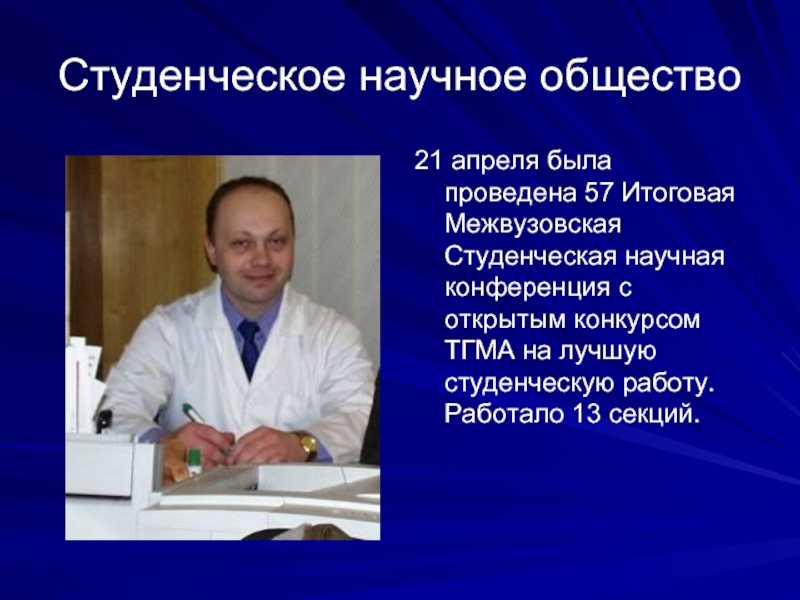 Студенческое научное общество

21 апреля была проведена 57 Итоговая Межвузовская Студенческая научная конференция с открытым конкурсом ТГМА на лучшую студенческую работу. Работало 13 секций.